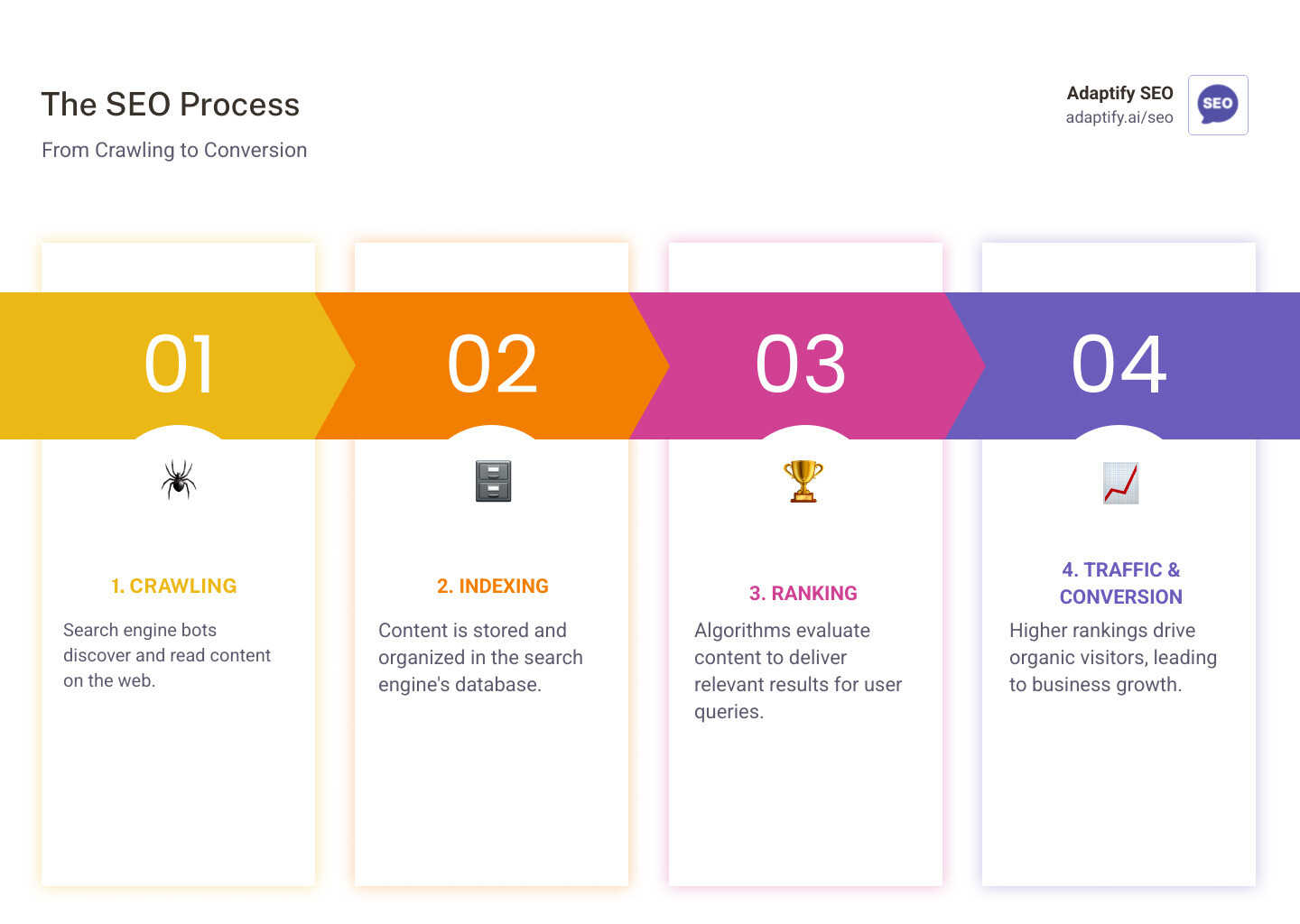 The SEO Process

From Crawling to Conversion

Adaptify SEO
adaptify.ai/seo

SEO

01

1. CRAWLING

Search engine bots discover and read content on the web.

02

2. INDEXING

Content is stored and organized in the search engine's database.

03

3. RANKING

Algorithms evaluate content to deliver relevant results for user queries.

04

4. TRAFFIC & CONVERSION

Higher rankings drive organic visitors, leading to business growth.